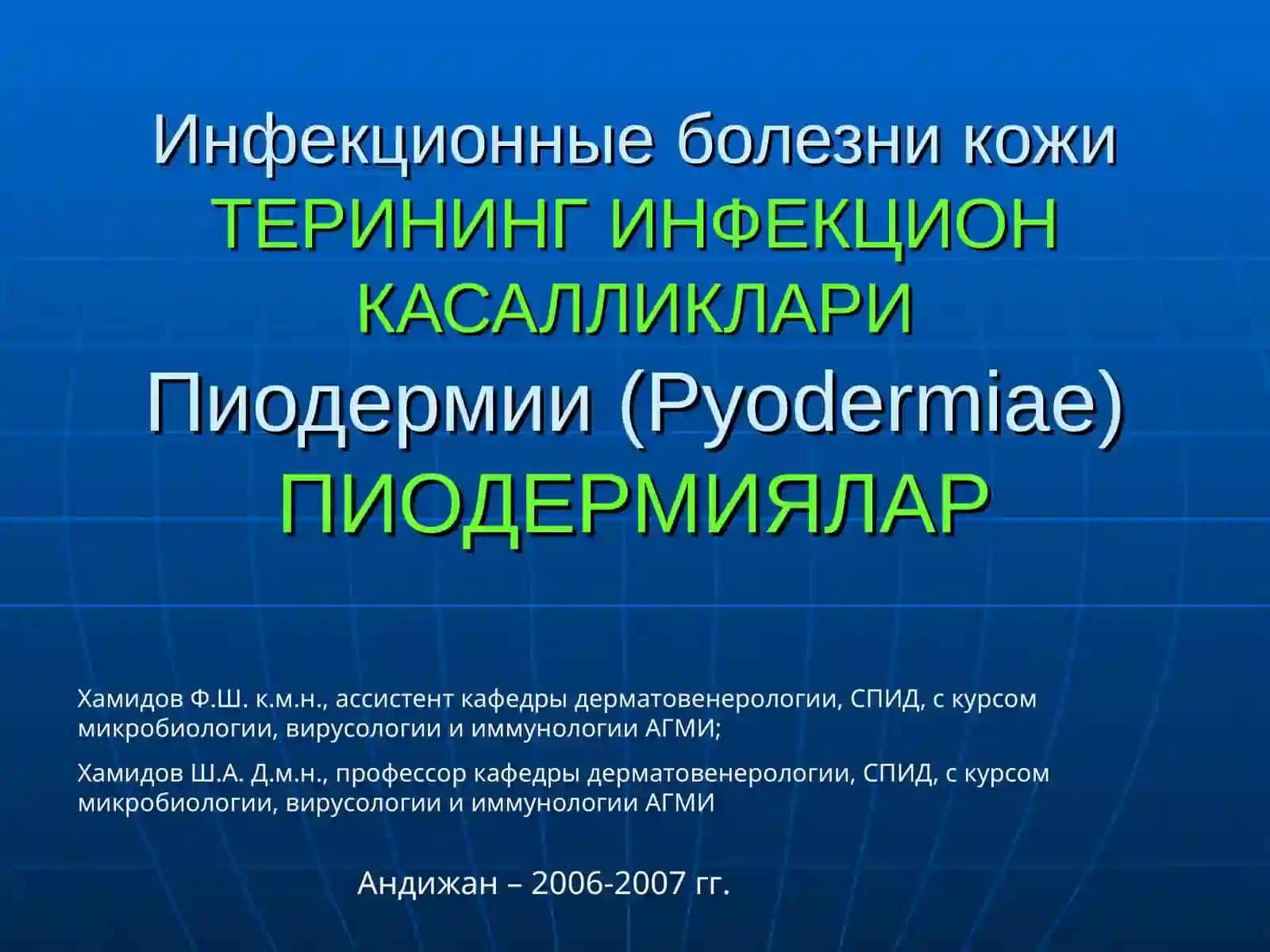 Инфекционные болезни кожи ТЕРИНИНГ ИНФЕКЦИОН КАСАЛЛИКЛАРИ
Пиодермии (Pyodermiae)
ПИОДЕРМИЯЛАР

Хамидов Ф.Ш. к.м.н., ассистент кафедры дерматовенерологии, СПИД, с курсом микробиологии, вирусологии и иммунологии АГМИ;

Хамидов Ш.А. Д.м.н., профессор кафедры дерматовенерологии, СПИД, с курсом микробиологии, вирусологии и иммунологии АГМИ

Андижан – 2006-2007 гг.